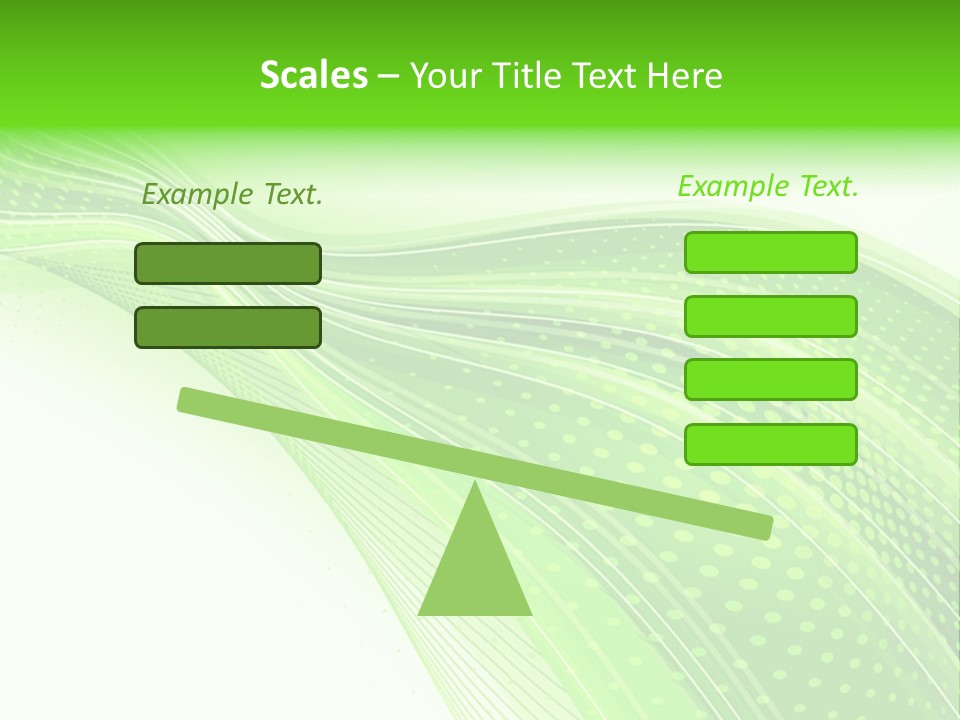 Scales – Your Title Text Here

Example Text.

Example Text.